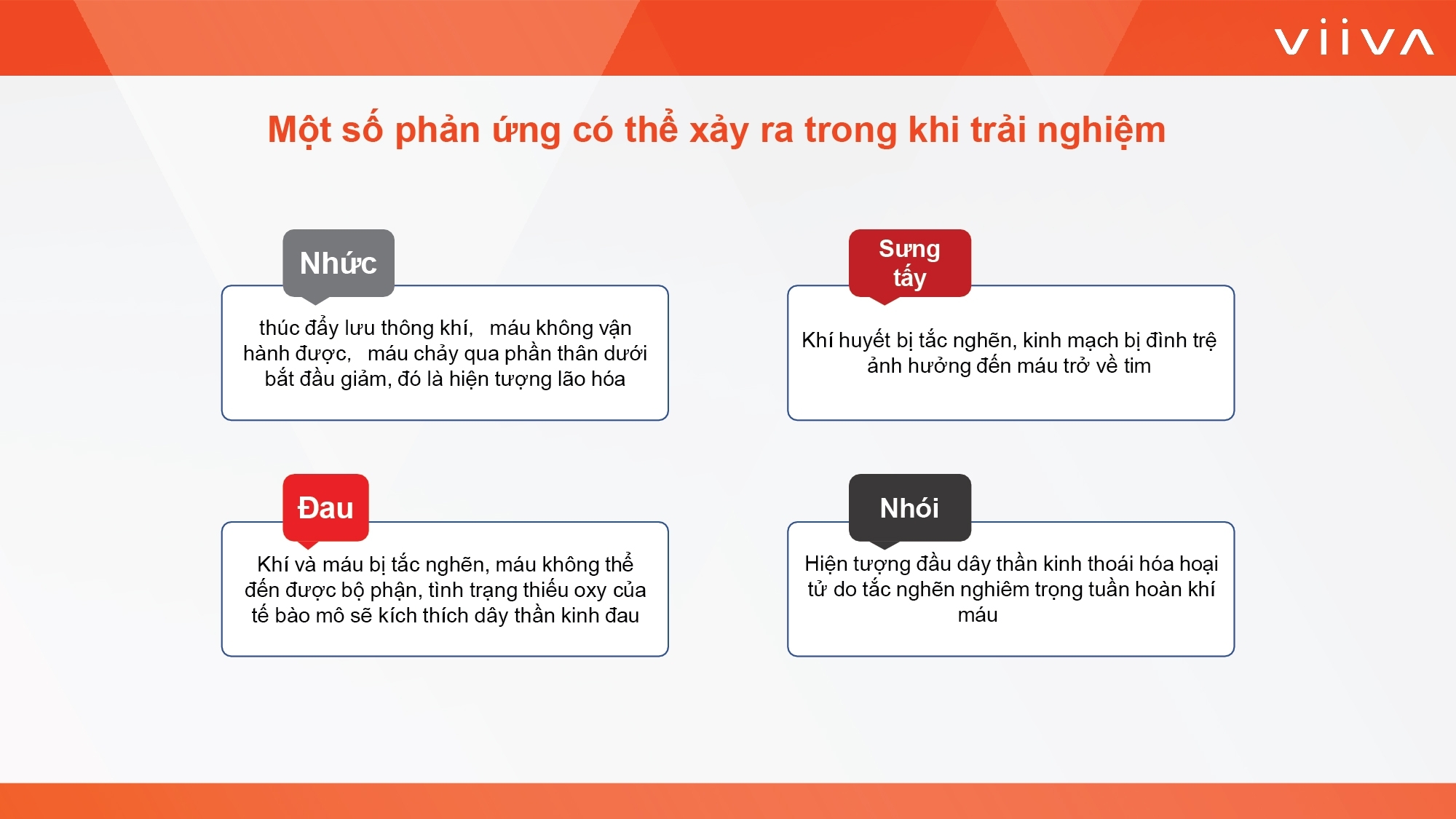 viiva

Một số phản ứng có thể xảy ra trong khi trải nghiệm

Nhức

thúc đẩy lưu thông khí, máu không vận hành được, máu chảy qua phần thân dưới bắt đầu giảm, đó là hiện tượng lão hóa

Sưng tấy

Khí huyết bị tắc nghẽn, kinh mạch bị đình trệ ảnh hưởng đến máu trở về tim

Đau

Khí và máu bị tắc nghẽn, máu không thể đến được bộ phận, tình trạng thiếu oxy của tế bào mô sẽ kích thích dây thần kinh đau

Nhói

Hiện tượng đầu dây thần kinh thoái hóa hoại tử do tắc nghẽn nghiêm trọng tuần hoàn khí máu